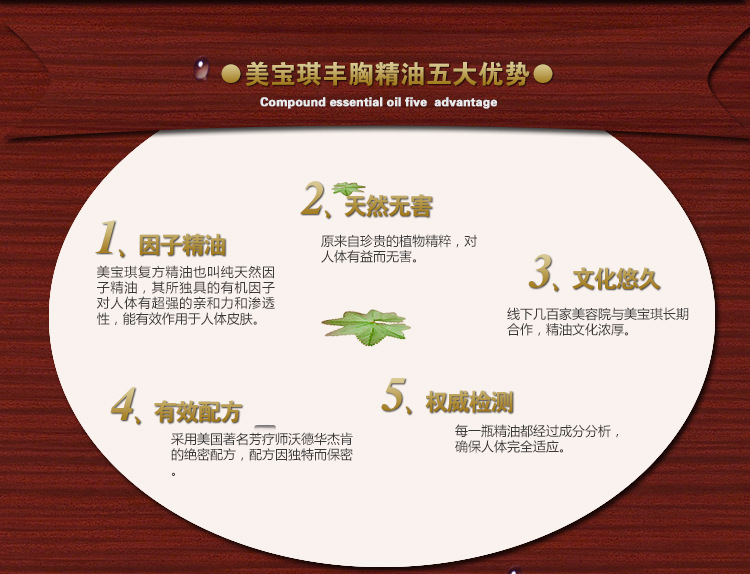 ●美宝琪丰胸精油五大优势●
Compound essential oil five advantage

1、因子精油
美宝琪复方精油也叫纯天然因子精油，其所独具的有机因子对人体有超强的亲和力和渗透性，能有效作用于人体皮肤。

2、天然无害
原来自珍贵的植物精粹，对人体有益而无害。

3、文化悠久
线下几百家美容院与美宝琪长期合作，精油文化浓厚。

4、有效配方
采用美国著名芳疗师沃德华杰肯的绝密配方，配方因独特而保密。

5、权威检测
每一瓶精油都经过成分分析，确保人体完全适应。